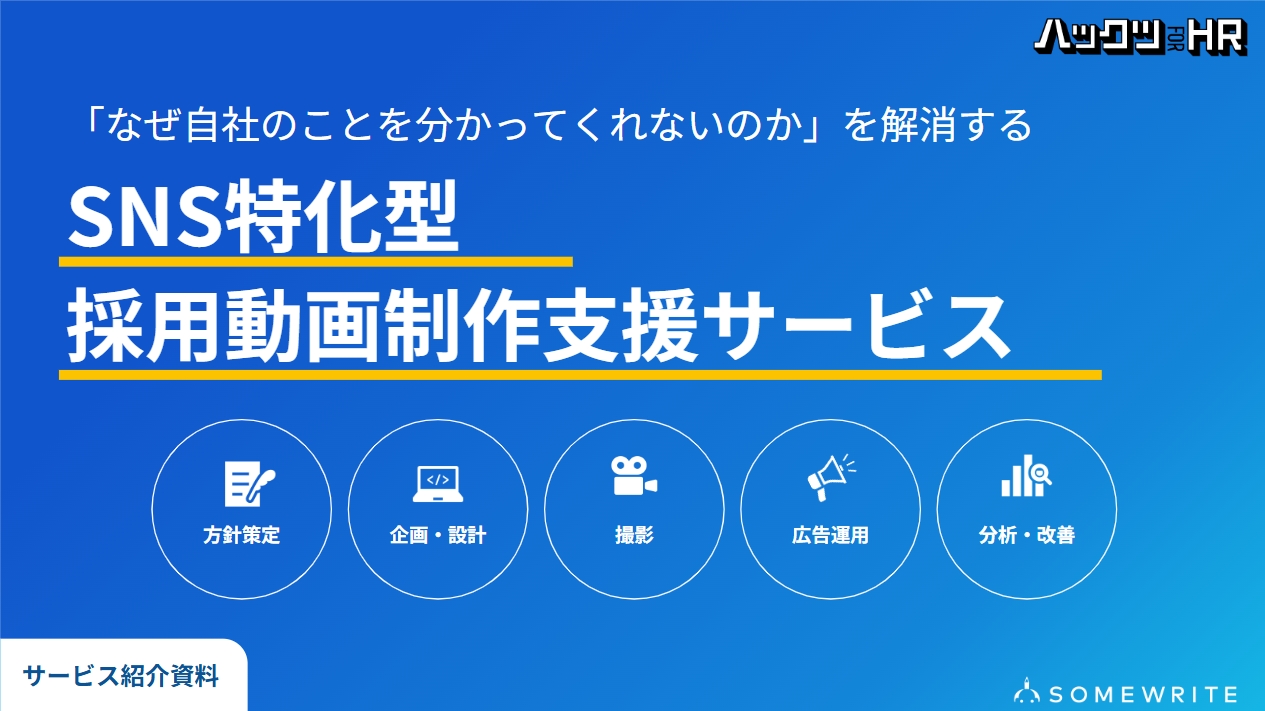 ハックツ FOR HR

「なぜ自社のことを分かってくれないのか」を解消する

SNS特化型
採用動画制作支援サービス

方針策定

企画・設計

撮影

広告運用

分析・改善

サービス紹介資料

SOMEWRITE